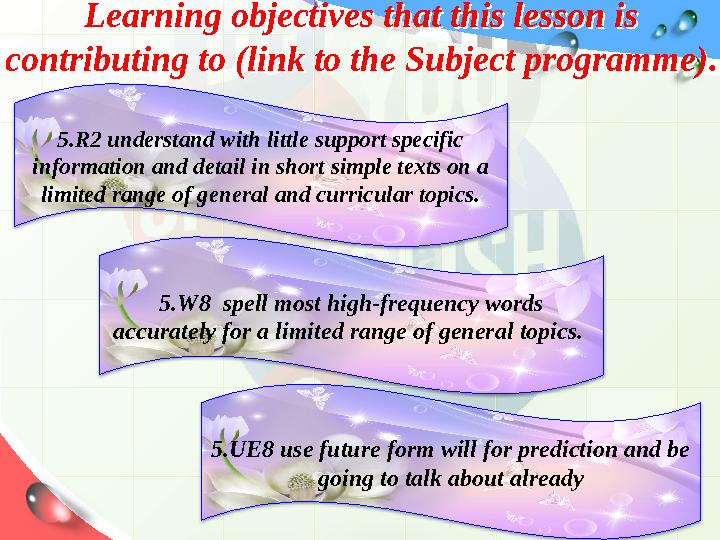 Learning objectives that this lesson is contributing to (link to the Subject programme).

5.R2 understand with little support specific information and detail in short simple texts on a limited range of general and curricular topics.

5.W8 spell most high-frequency words accurately for a limited range of general topics.

5.UE8 use future form will for prediction and be going to talk about already